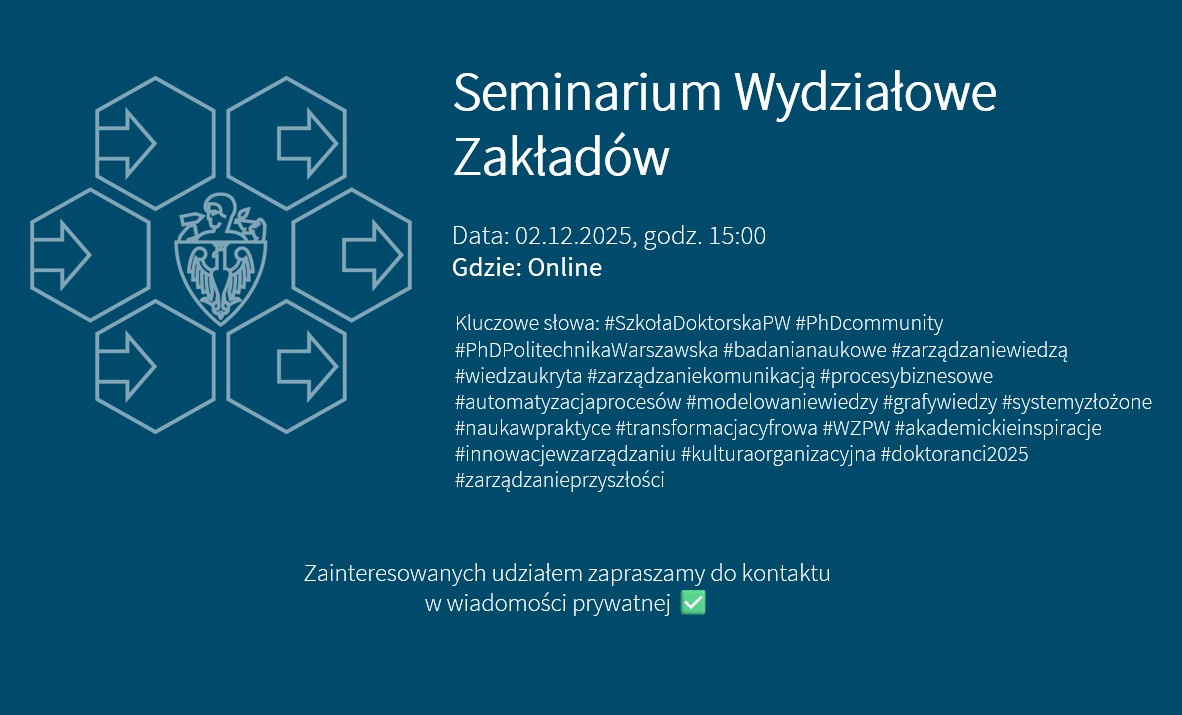 Seminarium Wydziałowe Zakładów

Data: 02.12.2025, godz. 15:00
Gdzie: Online

Kluczowe słowa: #SzkołaDoktorskaPW #PhDcommunity #PhDPolitechnikaWarszawska #badanianaukowe #zarządzaniewiedzą #wiedzaukryta #zarządzaniekomunikacją #procesybiznesowe #automatyzacjaprocesów #modelowaniewiedzy #grafywiedzy #systemyzłożone #naukawpraktyce #transformacjacyfrowa #WZPW #akademickieinspiracje #innowacjewzarządzaniu #kulturaorganizacyjna #doktoranci2025 #zarządzanieprzyszłości

Zainteresowanych udziałem zapraszamy do kontaktu w wiadomości prywatnej ✅